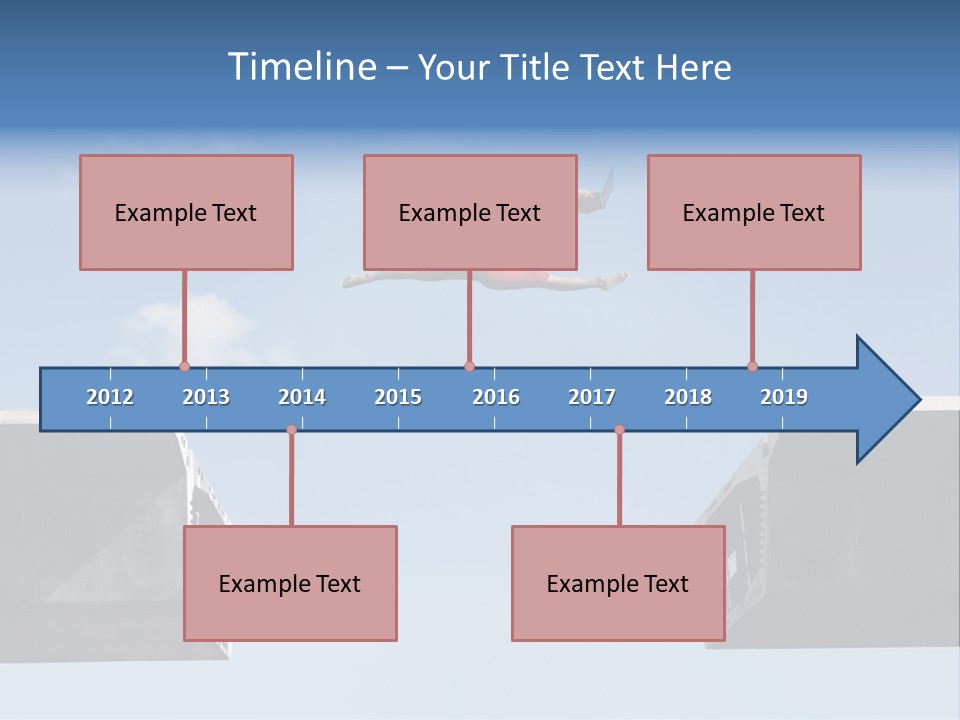 Timeline – Your Title Text Here

Example Text

Example Text

Example Text

2012 2013 2014 2015 2016 2017 2018 2019

Example Text

Example Text